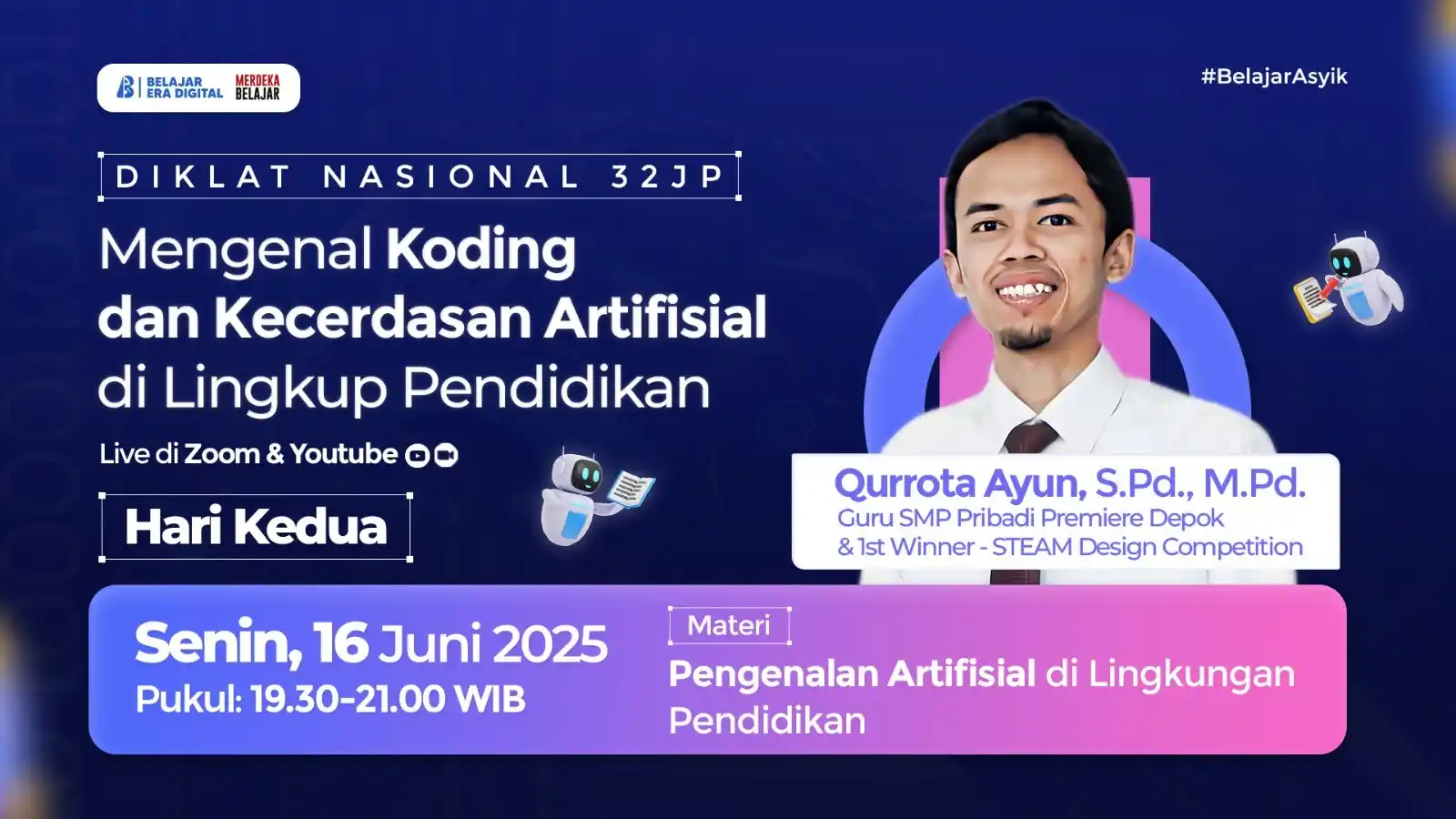 BELAJAR ERA DIGITAL MERDEKA BELAJAR

#BelajarAsyik

DIKLAT NASIONAL 32JP

Mengenal Koding dan Kecerdasan Artifisial di Lingkup Pendidikan

Live di Zoom & Youtube

Hari Kedua

Qurrota Ayun, S.Pd., M.Pd.
Guru SMP Pribadi Premiere Depok
& 1st Winner - STEAM Design Competition

Senin, 16 Juni 2025
Pukul: 19.30-21.00 WIB

Materi
Pengenalan Artifisial di Lingkungan Pendidikan